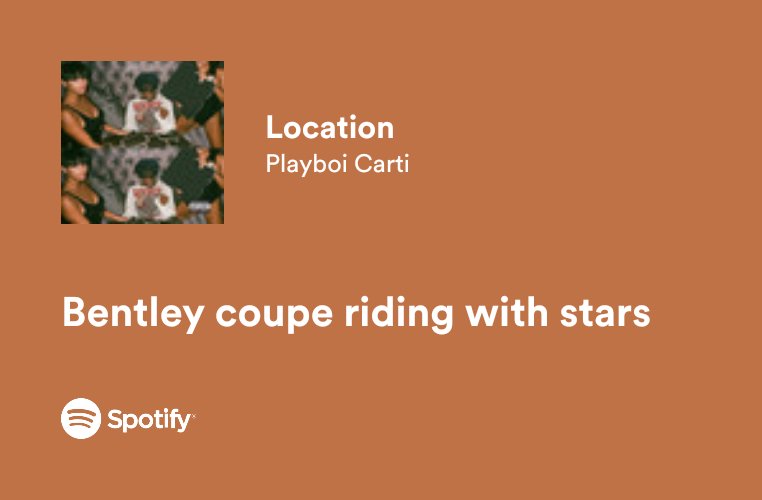 Location
Playboi Carti

Bentley coupe riding with stars

Spotify